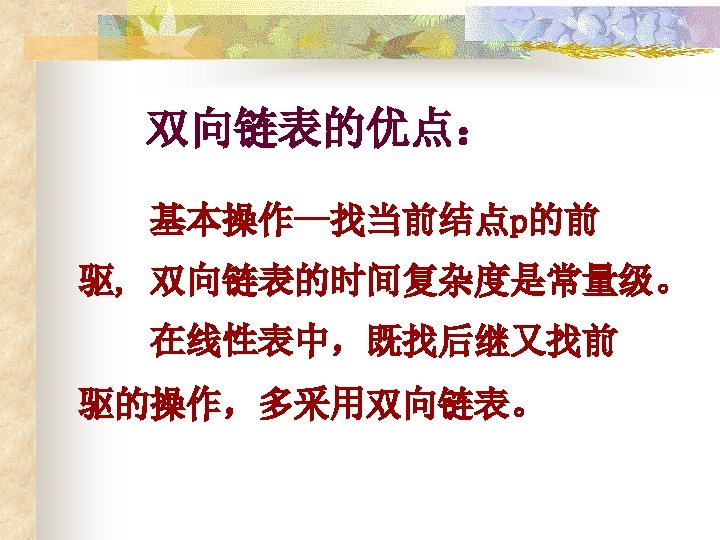 双向链表的优点：

基本操作—找当前结点p的前驱，双向链表的时间复杂度是常量级。

在线性表中，既找后继又找前驱的操作，多采用双向链表。